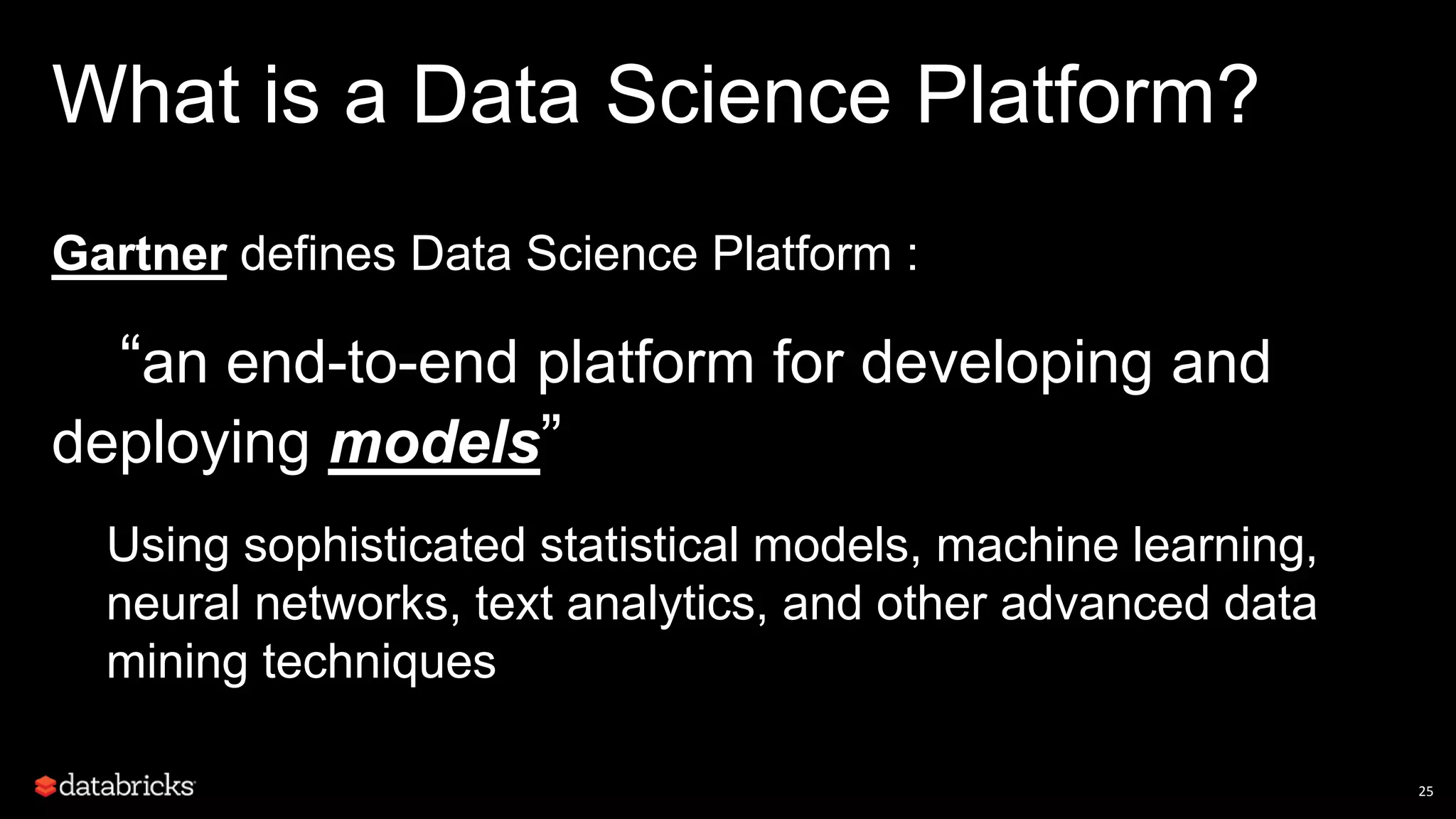 What is a Data Science Platform?

Gartner defines Data Science Platform :

“an end-to-end platform for developing and deploying models”

Using sophisticated statistical models, machine learning, neural networks, text analytics, and other advanced data mining techniques

databricks

25